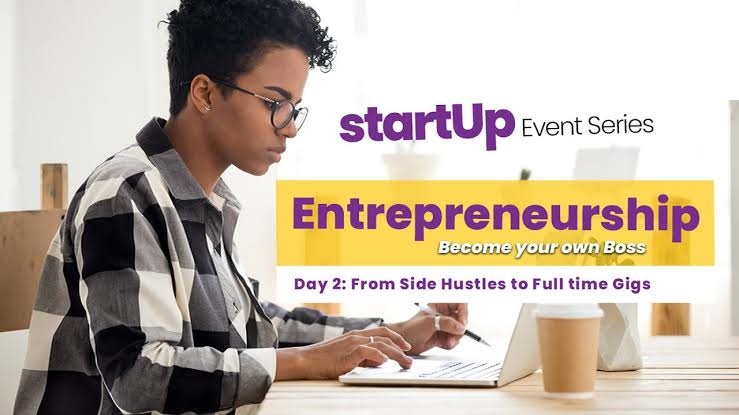 startUp Event Series

Entrepreneurship

Become your own Boss

Day 2: From Side Hustles to Full time Gigs